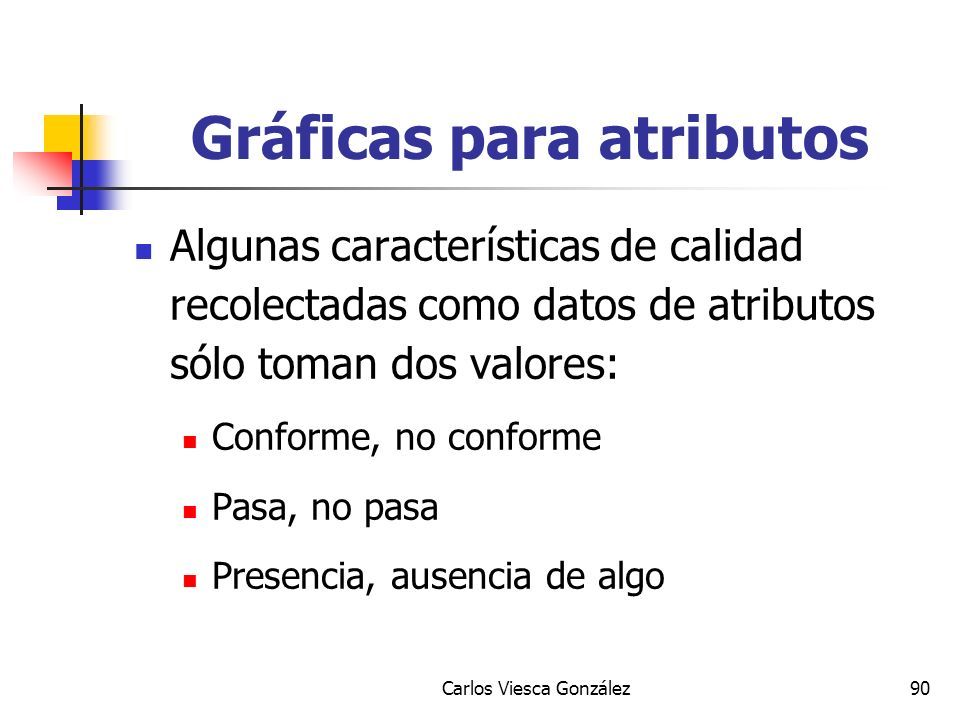 Gráficas para atributos

Algunas características de calidad recolectadas como datos de atributos sólo toman dos valores:

Conforme, no conforme

Pasa, no pasa

Presencia, ausencia de algo

Carlos Viesca González

90